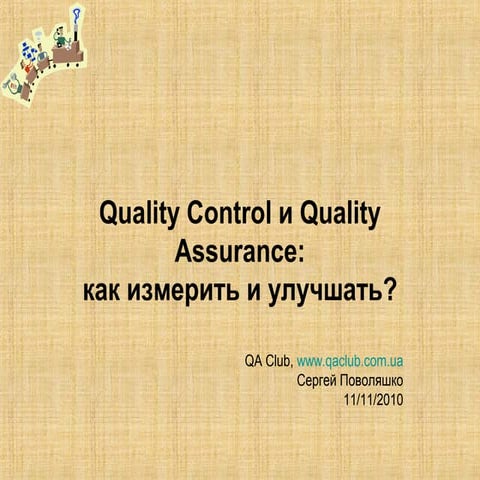 Quality Control и Quality Assurance:
как измерить и улучшать?

QA Club, www.qaclub.com.ua
Сергей Поволяшко
11/11/2010